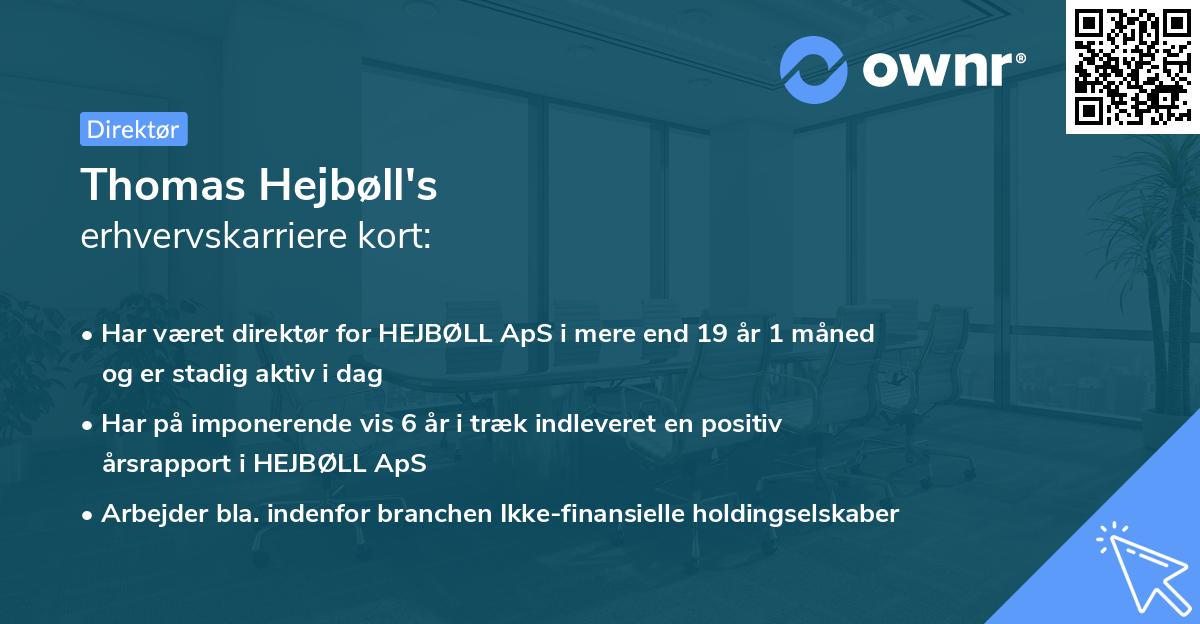 ownr®

Direktør

Thomas Hejbøll's
erhvervskarriere kort:

• Har været direktør for HEJBØLL ApS i mere end 19 år 1 måned og er stadig aktiv i dag

• Har på imponerende vis 6 år i træk indleveret en positiv årsrapport i HEJBØLL ApS

• Arbejder bla. indenfor branchen Ikke-finansielle holdingselskaber